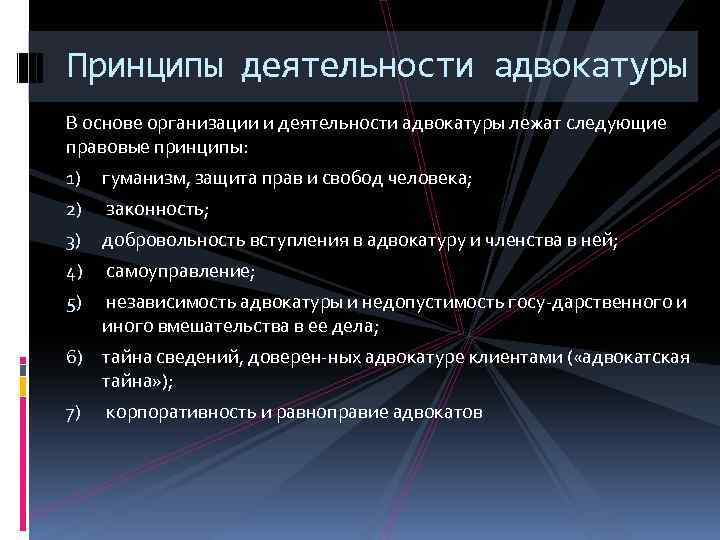 Принципы деятельности адвокатуры

В основе организации и деятельности адвокатуры лежат следующие правовые принципы:

1) гуманизм, защита прав и свобод человека;

2) законность;

3) добровольность вступления в адвокатуру и членства в ней;

4) самоуправление;

5) независимость адвокатуры и недопустимость госу-дарственного и иного вмешательства в ее дела;

6) тайна сведений, доверен-ных адвокатуре клиентами («адвокатская тайна»);

7) корпоративность и равноправие адвокатов